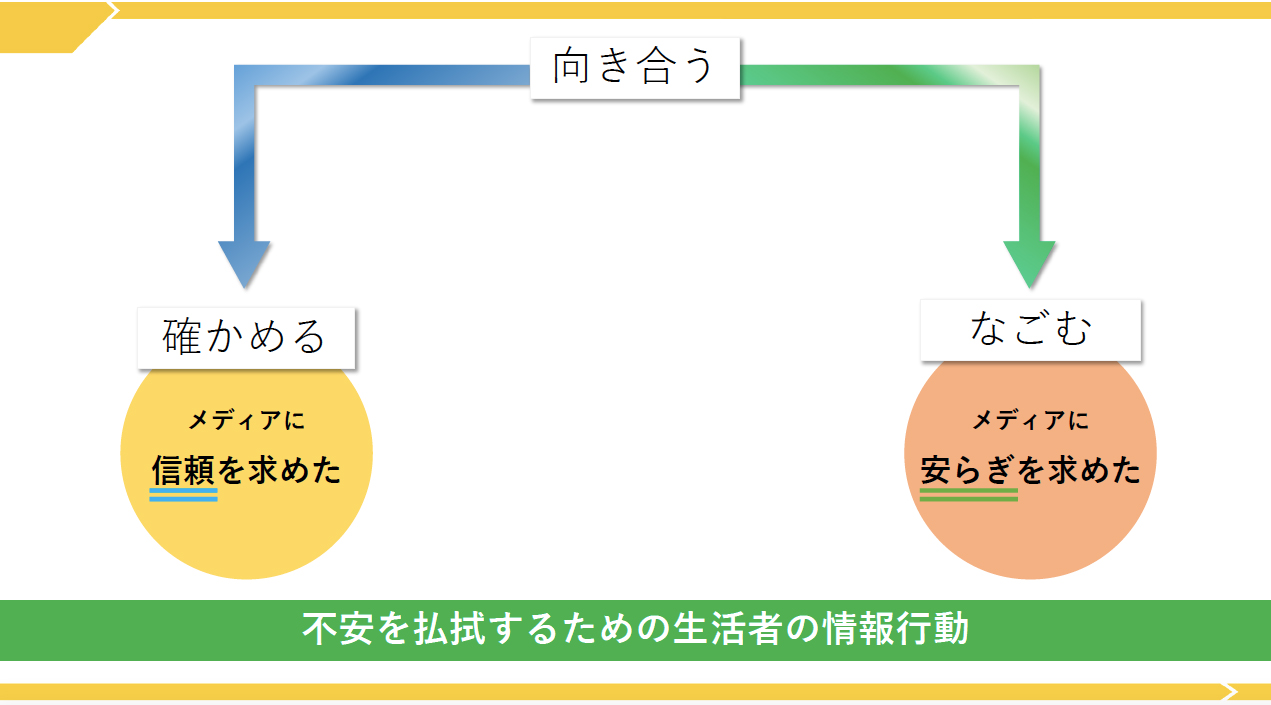 向き合う

確かめる

メディアに
信頼を求めた

なごむ

メディアに
安らぎを求めた

不安を払拭するための生活者の情報行動